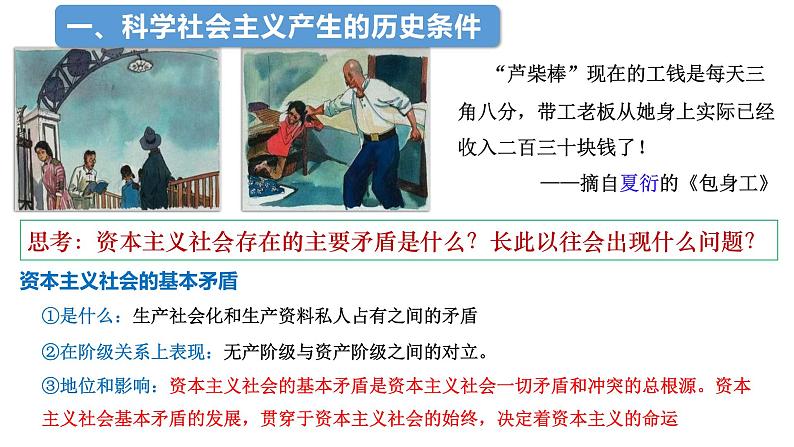 一、科学社会主义产生的历史条件

“芦柴棒”现在的工钱是每天三角八分，带工老板从她身上实际已经收入二百三十块钱了！

——摘自夏衍的《包身工》

思考：资本主义社会存在的主要矛盾是什么？长此以往会出现什么问题？

资本主义社会的基本矛盾

①是什么：生产社会化和生产资料私人占有之间的矛盾

②在阶级关系上表现：无产阶级与资产阶级之间的对立。

③地位和影响：资本主义社会的基本矛盾是资本主义社会一切矛盾和冲突的总根源。资本主义社会基本矛盾的发展，贯穿于资本主义社会的始终，决定着资本主义的命运